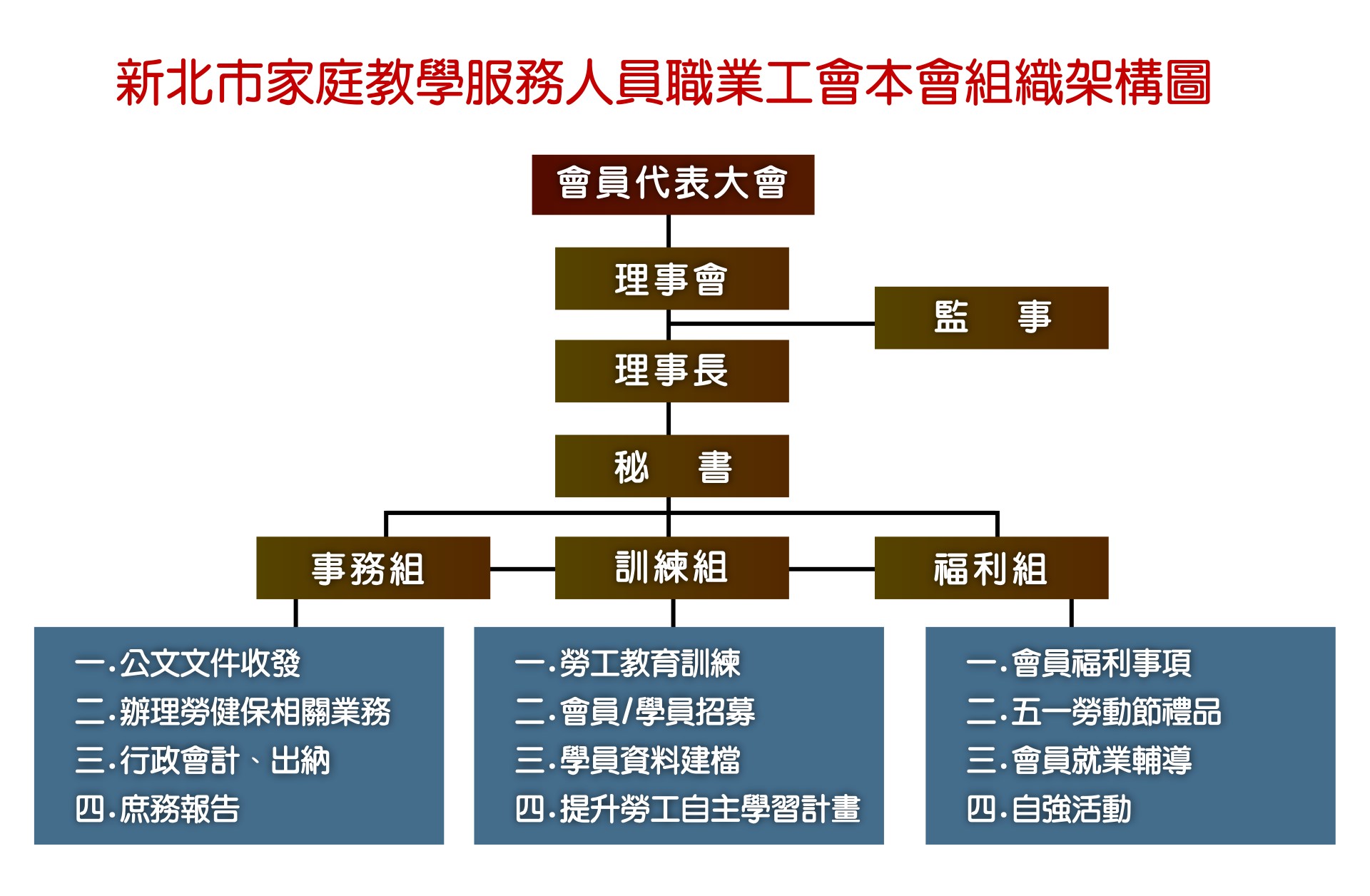 新北市家庭教學服務人員職業工會本會組織架構圖

會員代表大會

理事會

監　事

理事長

秘　書

事務組

訓練組

福利組

一.公文文件收發
二.辦理勞健保相關業務
三.行政會計、出納
四.庶務報告

一.勞工教育訓練
二.會員/學員招募
三.學員資料建檔
四.提升勞工自主學習計畫

一.會員福利事項
二.五一勞動節禮品
三.會員就業輔導
四.自強活動